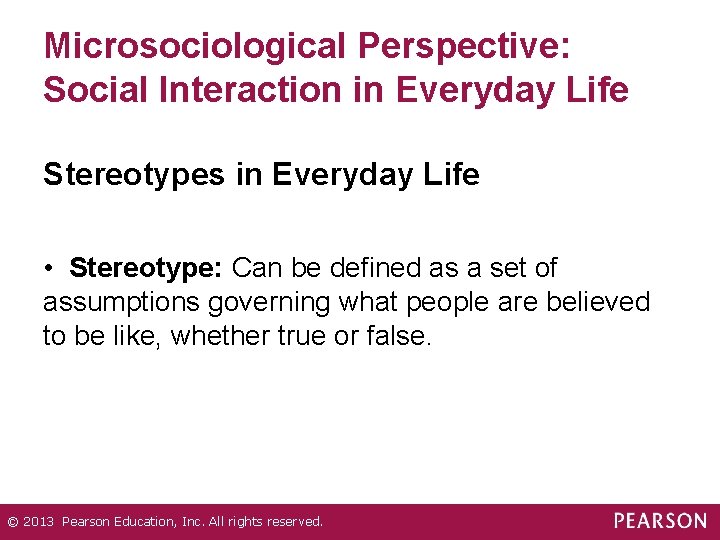 Microsociological Perspective: Social Interaction in Everyday Life

Stereotypes in Everyday Life

• Stereotype: Can be defined as a set of assumptions governing what people are believed to be like, whether true or false.

© 2013 Pearson Education, Inc. All rights reserved.

PEARSON